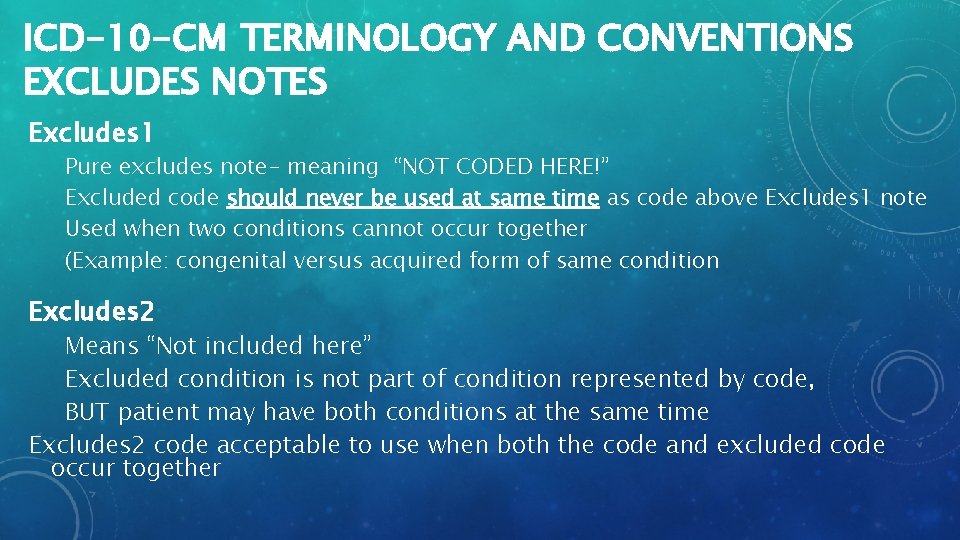 ICD-10-CM TERMINOLOGY AND CONVENTIONS
EXCLUDES NOTES

Excludes1

Pure excludes note- meaning "NOT CODED HERE!"

Excluded code should never be used at same time as code above Excludes1 note

Used when two conditions cannot occur together

(Example: congenital versus acquired form of same condition

Excludes2

Means "Not included here"

Excluded condition is not part of condition represented by code,

BUT patient may have both conditions at the same time

Excludes2 code acceptable to use when both the code and excluded code occur together